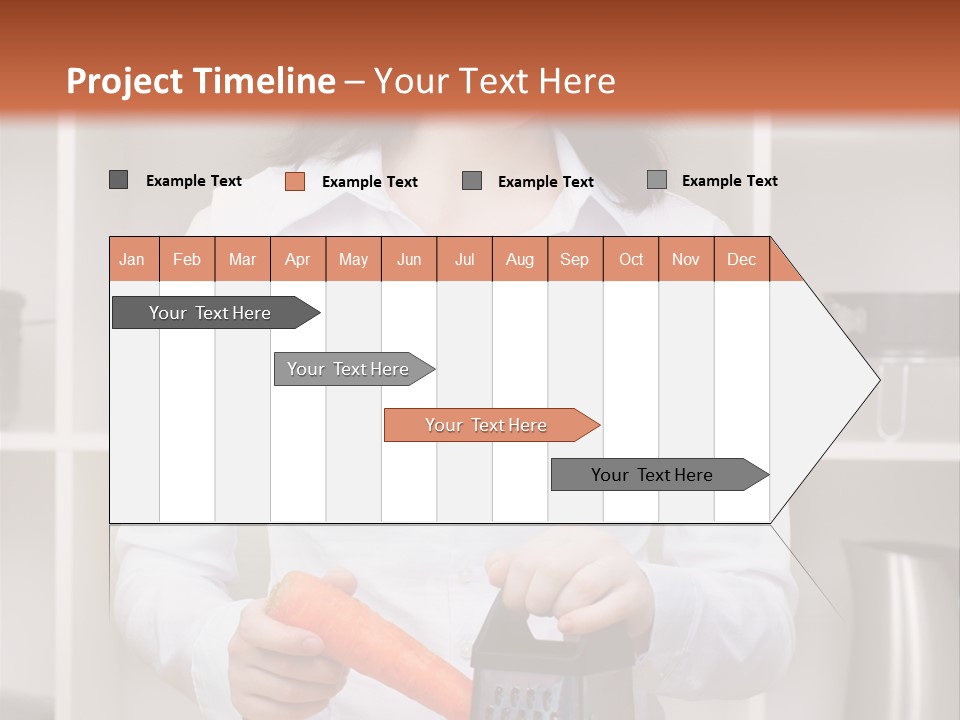 Project Timeline – Your Text Here

Example Text
Example Text
Example Text
Example Text

| Jan | Feb | Mar | Apr | May | Jun | Jul | Aug | Sep | Oct | Nov | Dec |
|---|---|---|---|---|---|---|---|---|---|---|---|

Your Text Here
Your Text Here
Your Text Here
Your Text Here